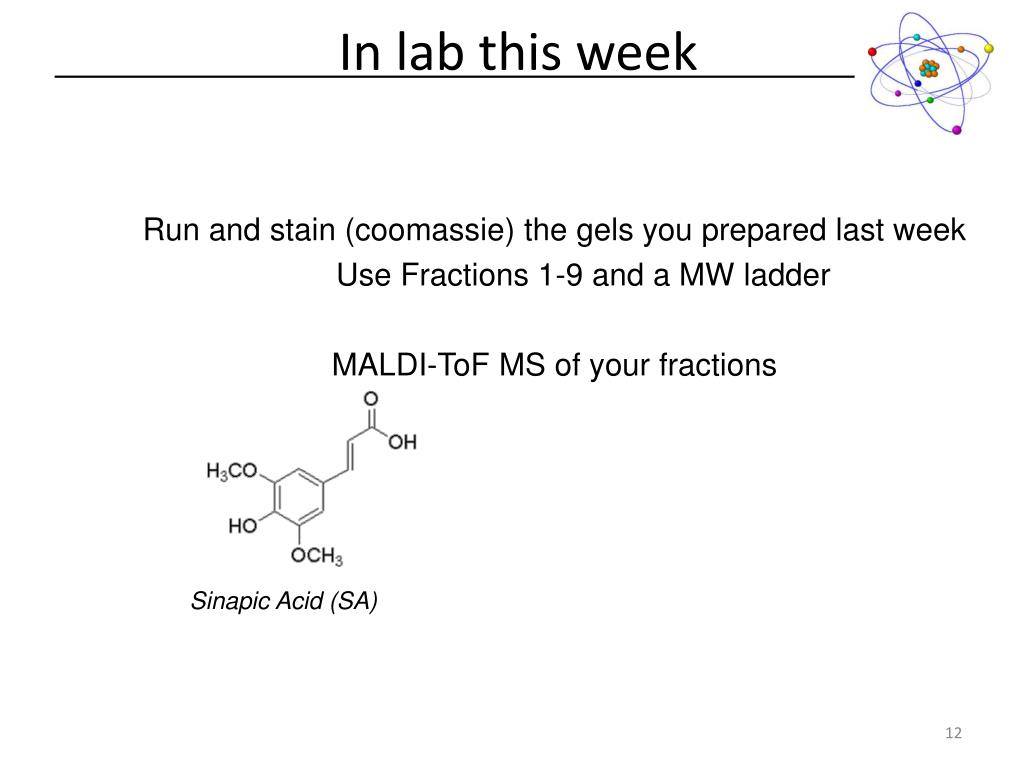 In lab this week

Run and stain (coomassie) the gels you prepared last week
Use Fractions 1-9 and a MW ladder

MALDI-ToF MS of your fractions

O
OH
$H_3CO$
HO
$OCH_3$

Sinapic Acid (SA)

12